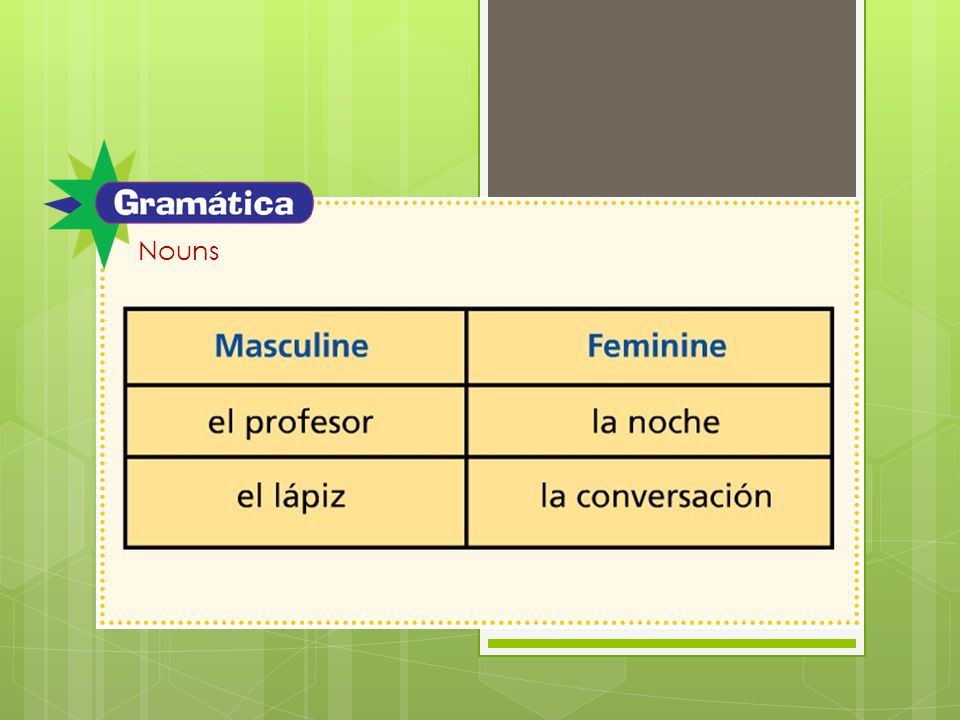 Gramática

Nouns

| Masculine | Feminine |
|---|---|
| el profesor | la noche |
| el lápiz | la conversación |